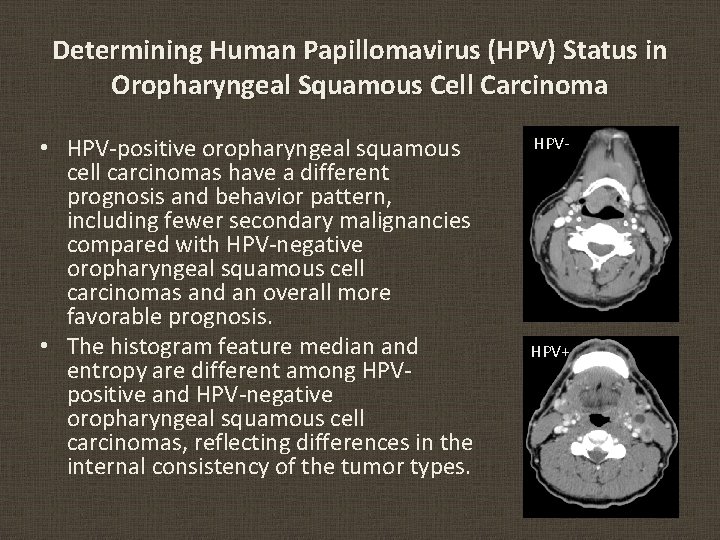 Determining Human Papillomavirus (HPV) Status in Oropharyngeal Squamous Cell Carcinoma

• HPV-positive oropharyngeal squamous cell carcinomas have a different prognosis and behavior pattern, including fewer secondary malignancies compared with HPV-negative oropharyngeal squamous cell carcinomas and an overall more favorable prognosis.
• The histogram feature median and entropy are different among HPV-positive and HPV-negative oropharyngeal squamous cell carcinomas, reflecting differences in the internal consistency of the tumor types.

HPV-

HPV+